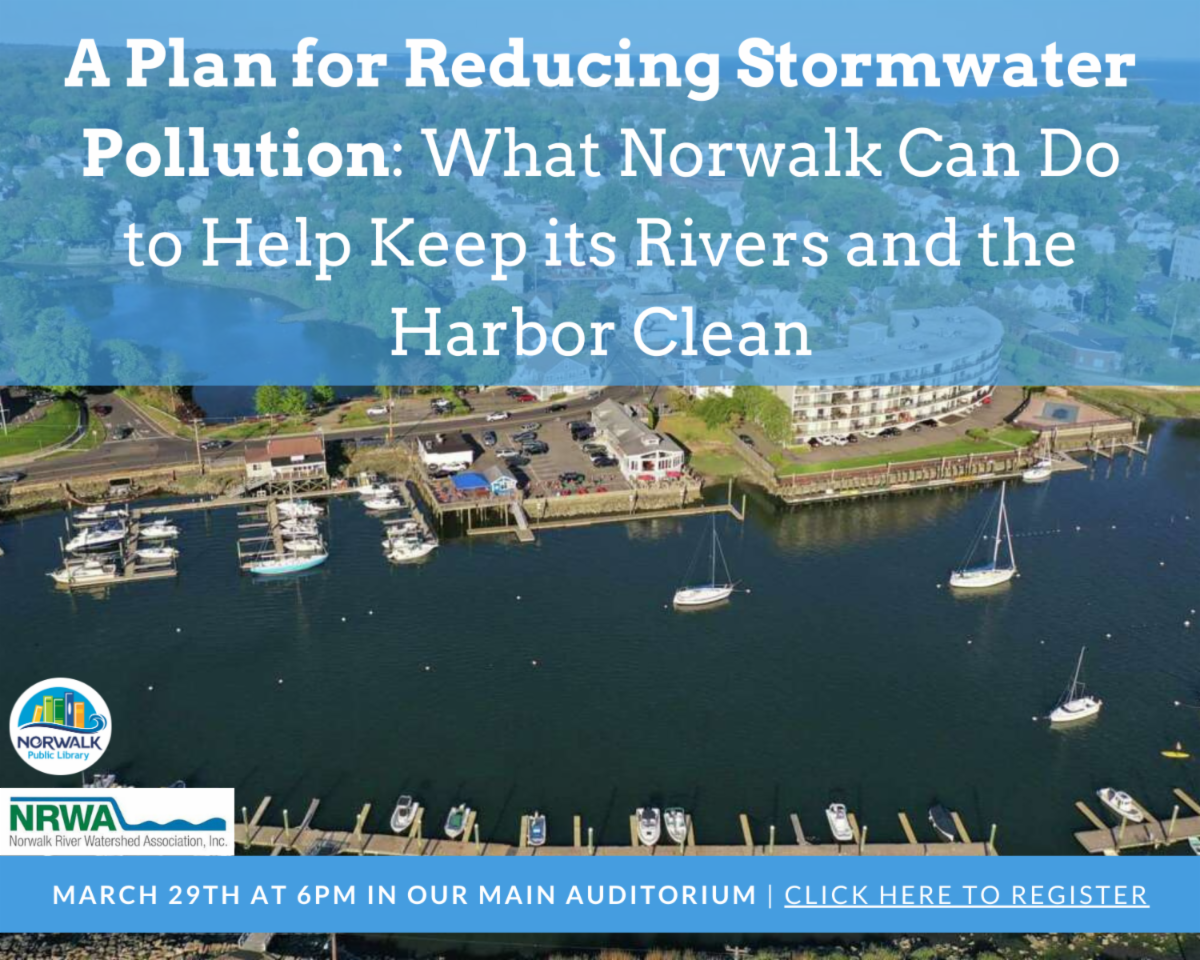 A Plan for Reducing Stormwater Pollution: What Norwalk Can Do to Help Keep its Rivers and the Harbor Clean

NORWALK
Public Library

NRWA
Norwalk River Watershed Association, Inc.

MARCH 29TH AT 6PM IN OUR MAIN AUDITORIUM | CLICK HERE TO REGISTER